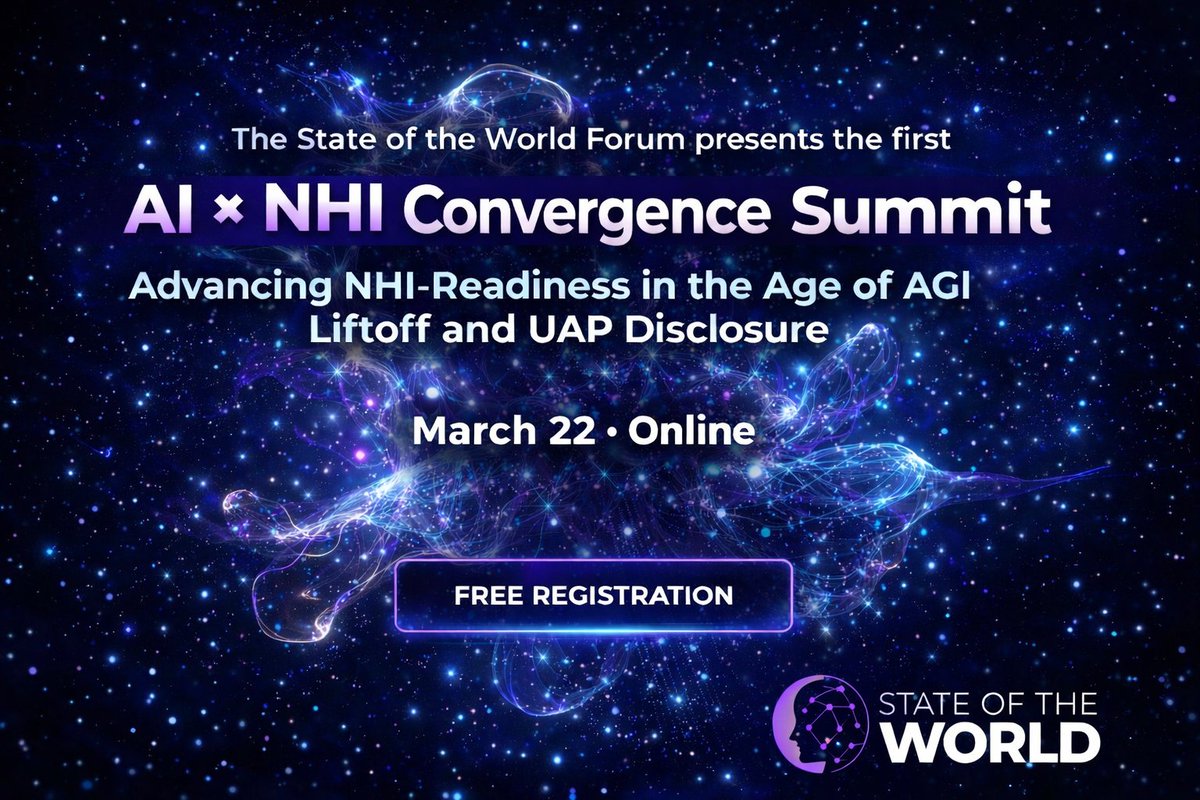 The State of the World Forum presents the first

AI × NHI Convergence Summit

Advancing NHI-Readiness in the Age of AGI Liftoff and UAP Disclosure

March 22 • Online

FREE REGISTRATION

STATE OF THE WORLD